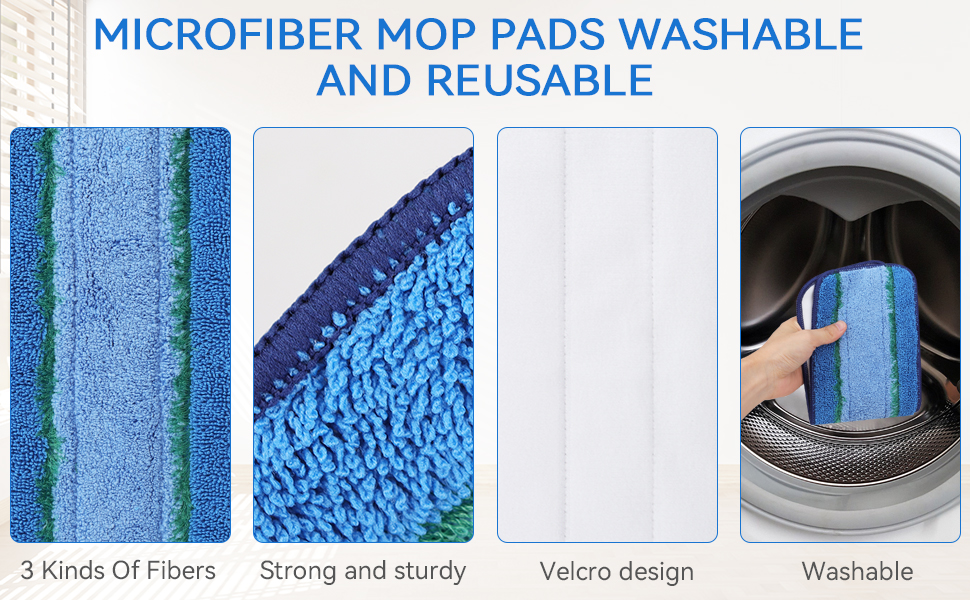 MICROFIBER MOP PADS WASHABLE AND REUSABLE

3 Kinds Of Fibers

Strong and sturdy

Velcro design

Washable